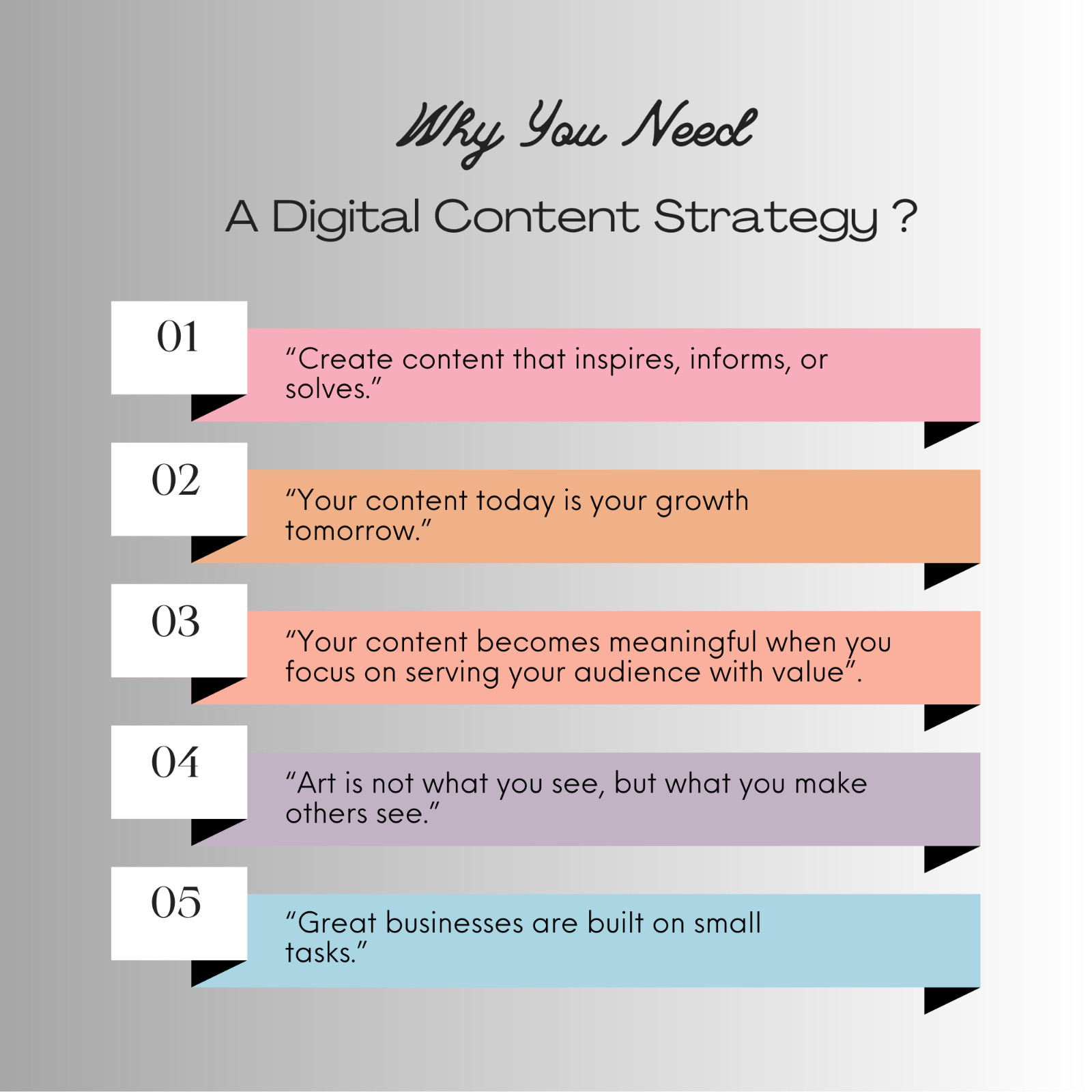 Why You Need

A Digital Content Strategy ?

01

“Create content that inspires, informs, or solves.”

02

“Your content today is your growth tomorrow.”

03

“Your content becomes meaningful when you focus on serving your audience with value”.

04

“Art is not what you see, but what you make others see.”

05

“Great businesses are built on small tasks.”